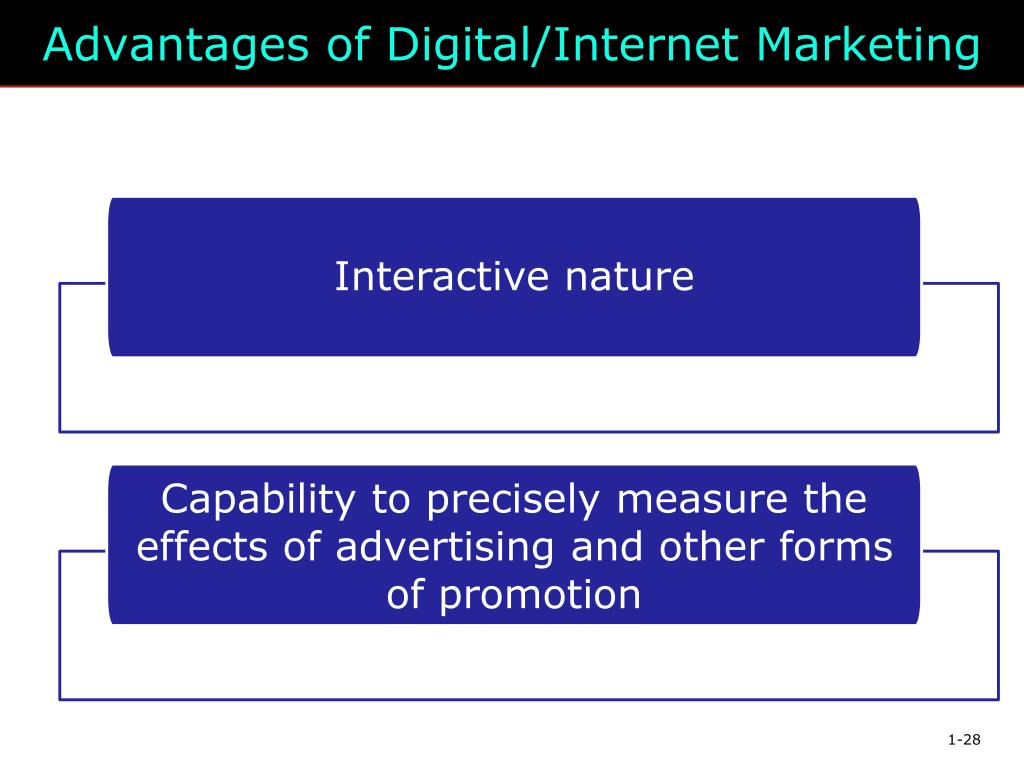 Advantages of Digital/Internet Marketing

Interactive nature

Capability to precisely measure the effects of advertising and other forms of promotion

1-28